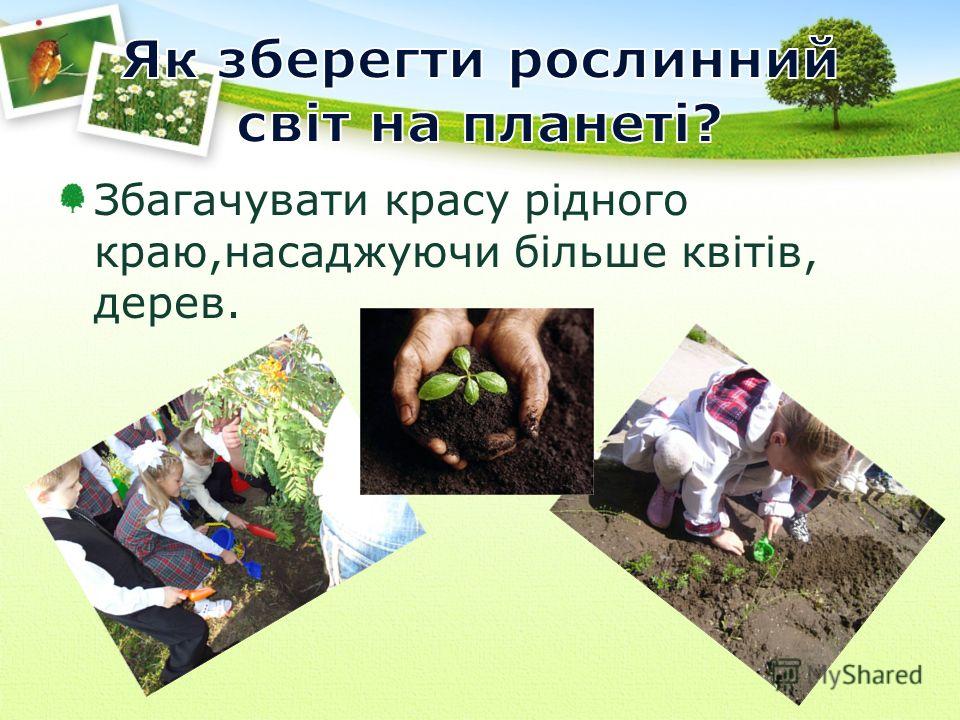 Як зберегти рослинний світ на планеті?

Збагачувати красу рідного краю,насаджуючи більше квітів, дерев.

MyShared